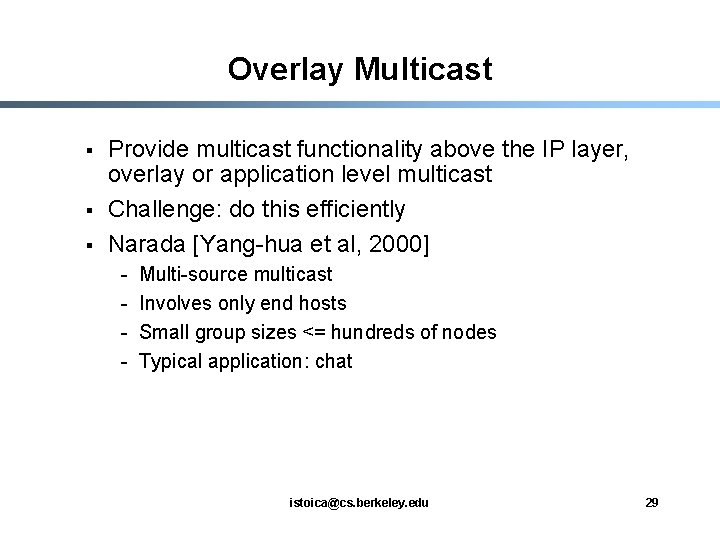 Overlay Multicast

▪ Provide multicast functionality above the IP layer, overlay or application level multicast

▪ Challenge: do this efficiently

▪ Narada [Yang-hua et al, 2000]

- Multi-source multicast
- Involves only end hosts
- Small group sizes <= hundreds of nodes
- Typical application: chat

istoica@cs.berkeley.edu

29